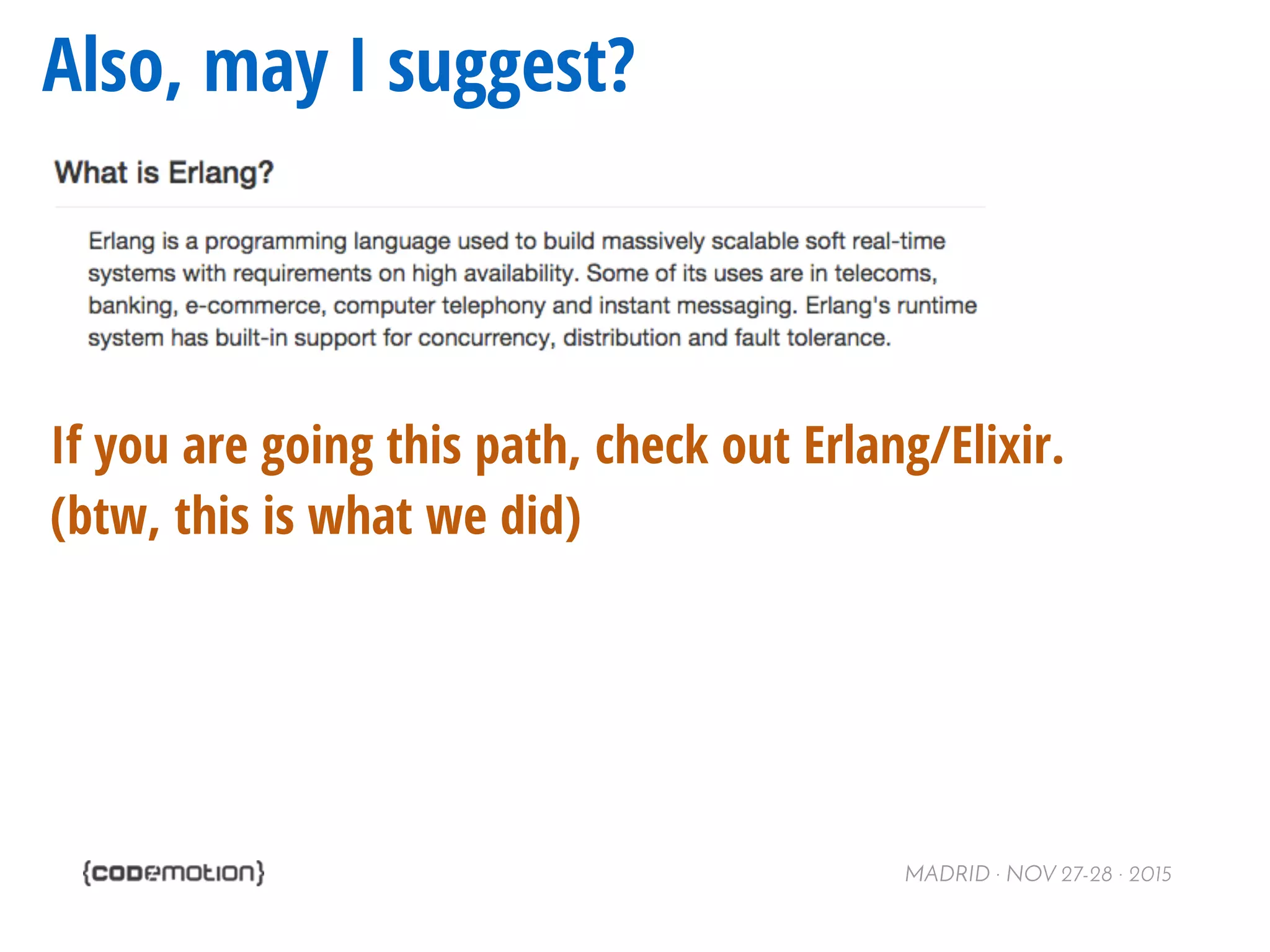 Also, may I suggest?

What is Erlang?

Erlang is a programming language used to build massively scalable soft real-time systems with requirements on high availability. Some of its uses are in telecoms, banking, e-commerce, computer telephony and instant messaging. Erlang's runtime system has built-in support for concurrency, distribution and fault tolerance.

If you are going this path, check out Erlang/Elixir.
(btw, this is what we did)

{codemotion}

MADRID · NOV 27-28 · 2015